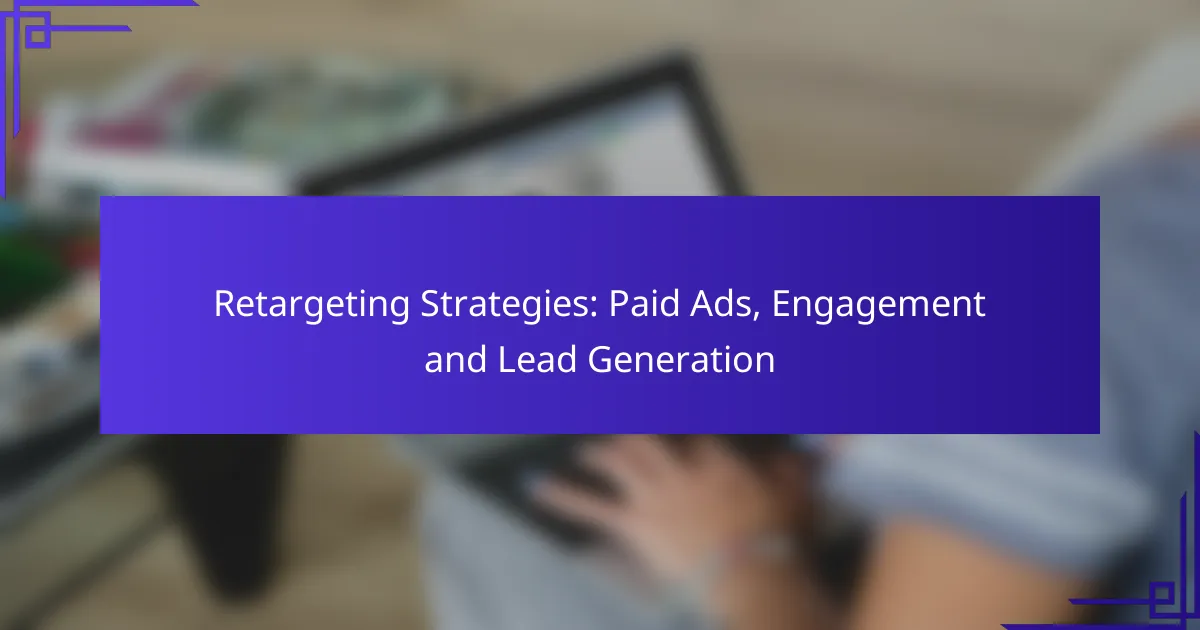 Retargeting Strategies: Paid Ads, Engagement and Lead Generation